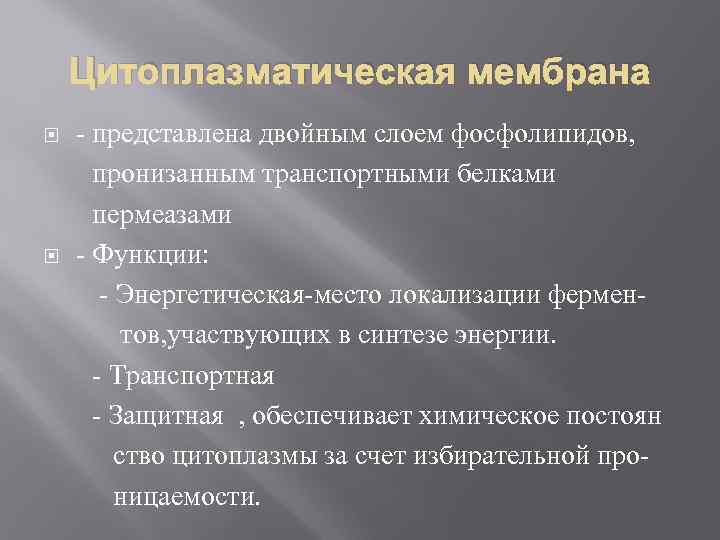 Цитоплазматическая мембрана

- представлена двойным слоем фосфолипидов, пронизанным транспортными белками пермеазами

- Функции:

- Энергетическая-место локализации ферментов,участвующих в синтезе энергии.

- Транспортная

- Защитная , обеспечивает химическое постоян ство цитоплазмы за счет избирательной проницаемости.